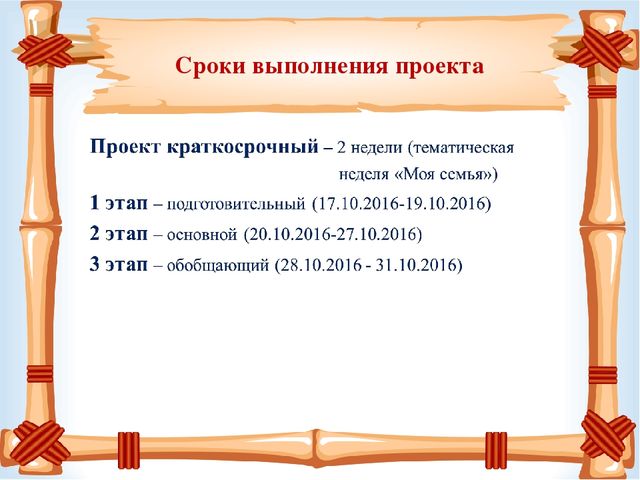 Сроки выполнения проекта

Проект краткосрочный – 2 недели (тематическая неделя «Моя семья»)

1 этап – подготовительный (17.10.2016-19.10.2016)

2 этап – основной (20.10.2016-27.10.2016)

3 этап – обобщающий (28.10.2016 - 31.10.2016)